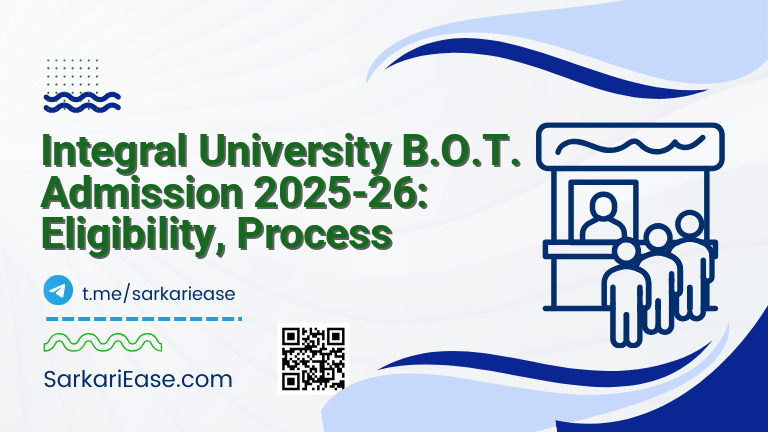 Integral University B.O.T. Admission 2025-26: Eligibility, Process

t.me/sarkariease

SarkariEase.com